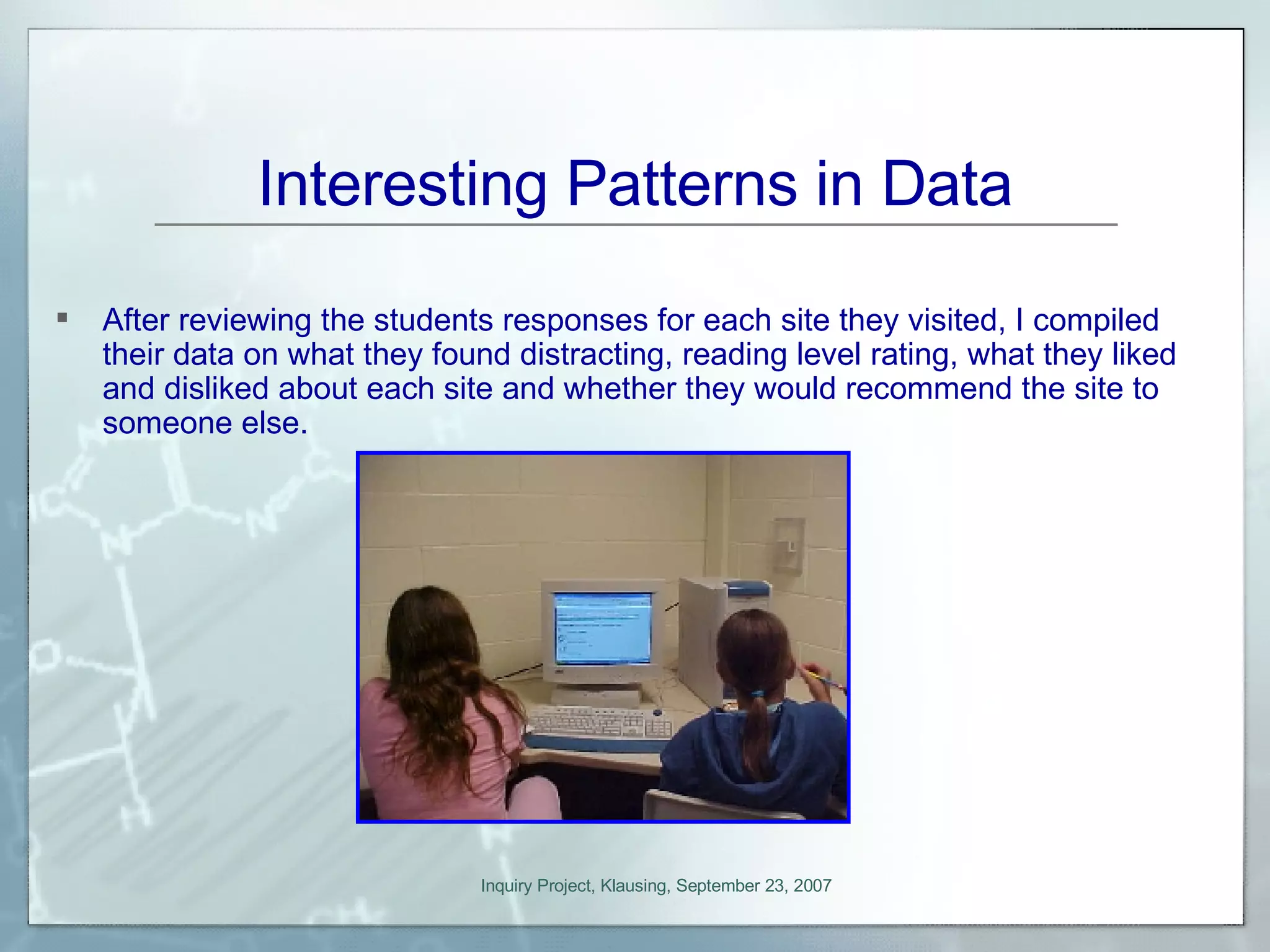 Interesting Patterns in Data

▪ After reviewing the students responses for each site they visited, I compiled their data on what they found distracting, reading level rating, what they liked and disliked about each site and whether they would recommend the site to someone else.

Inquiry Project, Klausing, September 23, 2007